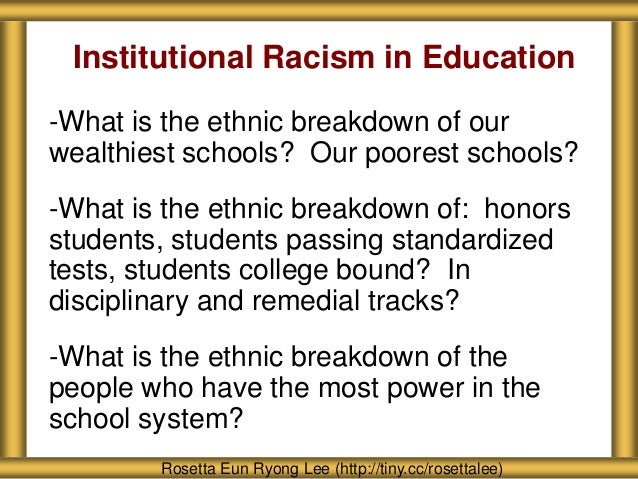 Institutional Racism in Education

-What is the ethnic breakdown of our wealthiest schools? Our poorest schools?

-What is the ethnic breakdown of: honors students, students passing standardized tests, students college bound? In disciplinary and remedial tracks?

-What is the ethnic breakdown of the people who have the most power in the school system?

Rosetta Eun Ryong Lee (http://tiny.cc/rosettalee)